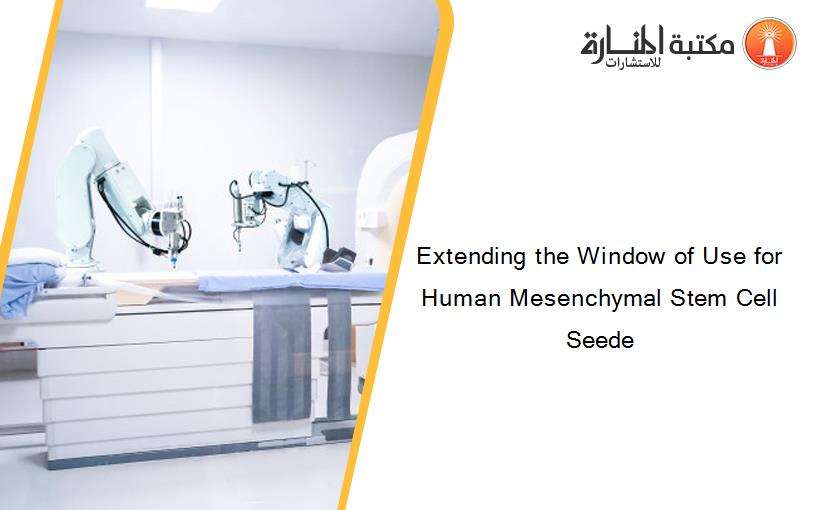 مكتبة المنارة للاستشارات

Extending the Window of Use for Human Mesenchymal Stem Cell Seede